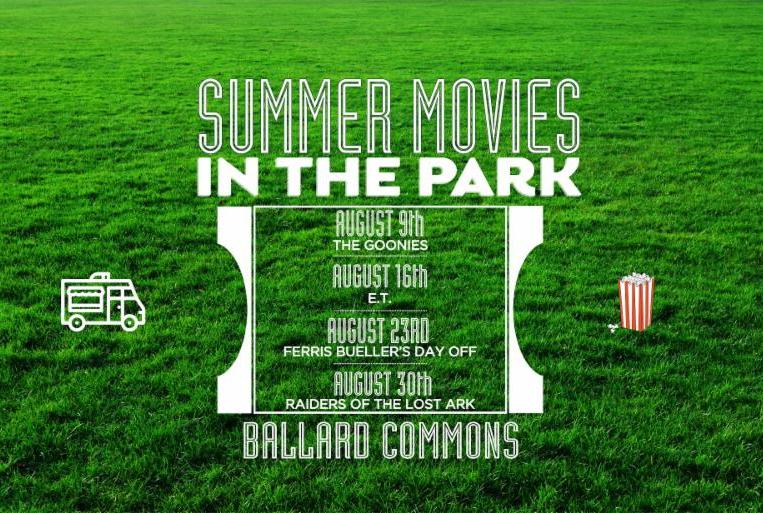 SUMMER MOVIES
IN THE PARK

AUGUST 9th
THE GOONIES

AUGUST 16th
E.T.

AUGUST 23RD
FERRIS BUELLER'S DAY OFF

AUGUST 30th
RAIDERS OF THE LOST ARK

BALLARD COMMONS